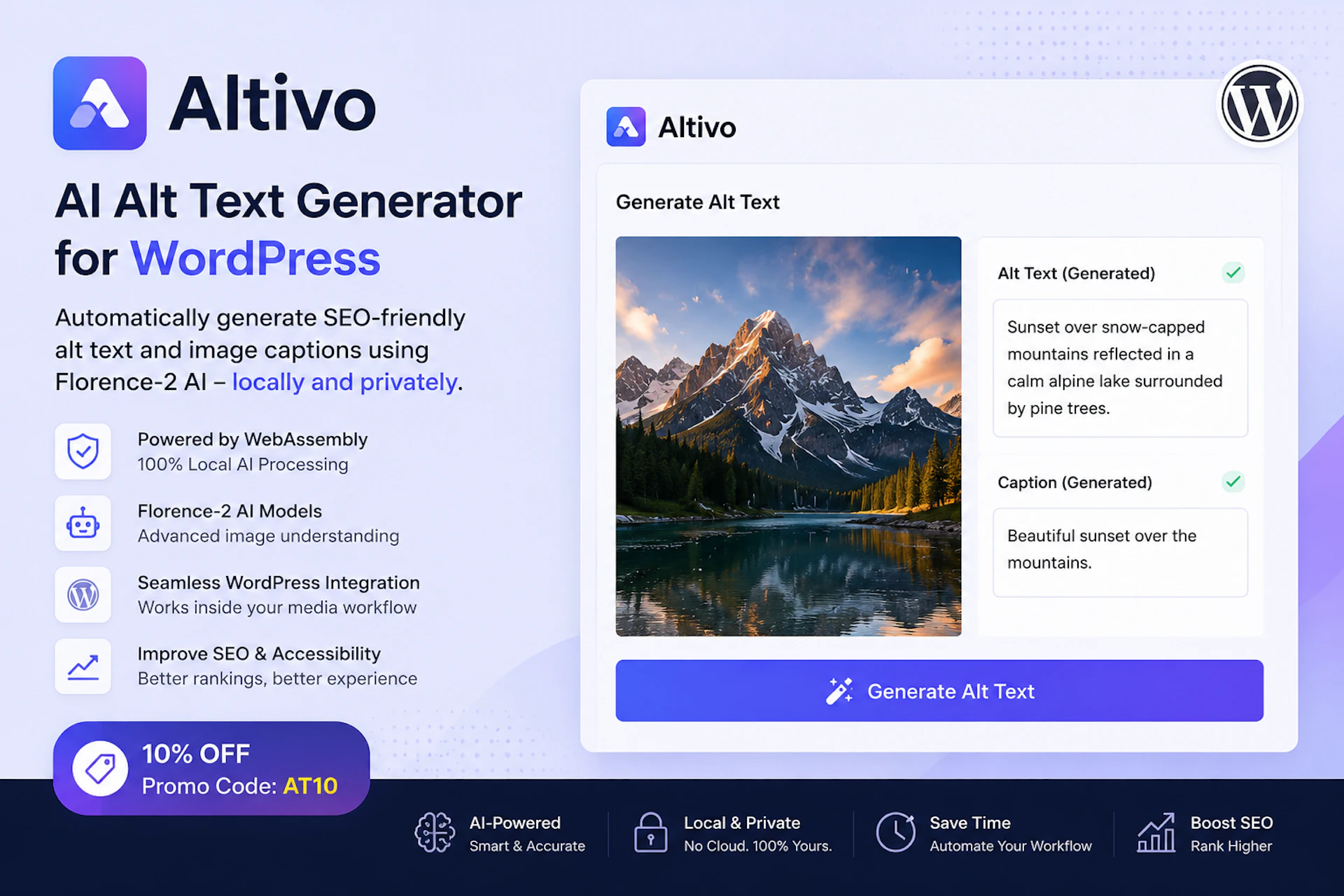 Altivo

AI Alt Text Generator for WordPress

Automatically generate SEO-friendly alt text and image captions using Florence-2 AI – locally and privately.

Powered by WebAssembly
100% Local AI Processing

Florence-2 AI Models
Advanced image understanding

Seamless WordPress Integration
Works inside your media workflow

Improve SEO & Accessibility
Better rankings, better experience

10% OFF
Promo Code: AT10

Altivo

Generate Alt Text

Alt Text (Generated)

Sunset over snow-capped mountains reflected in a calm alpine lake surrounded by pine trees.

Caption (Generated)

Beautiful sunset over the mountains.

Generate Alt Text

AI-Powered
Smart & Accurate

Local & Private
No Cloud. 100% Yours.

Save Time
Automate Your Workflow

Boost SEO
Rank Higher